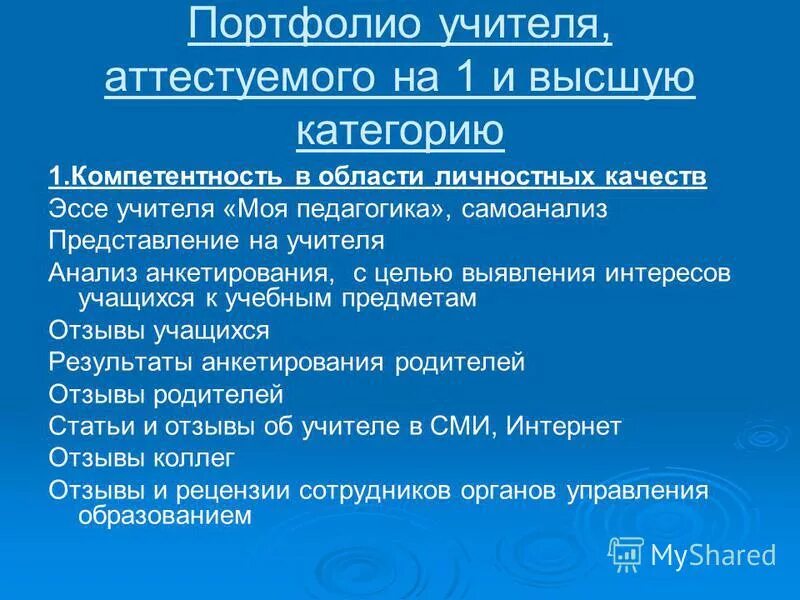 Портфолио учителя, аттестуемого на 1 и высшую категорию

1.Компетентность в области личностных качеств

Эссе учителя «Моя педагогика», самоанализ

Представление на учителя

Анализ анкетирования, с целью выявления интересов учащихся к учебным предметам

Отзывы учащихся

Результаты анкетирования родителей

Отзывы родителей

Статьи и отзывы об учителе в СМИ, Интернет

Отзывы коллег

Отзывы и рецензии сотрудников органов управления образованием

MyShared